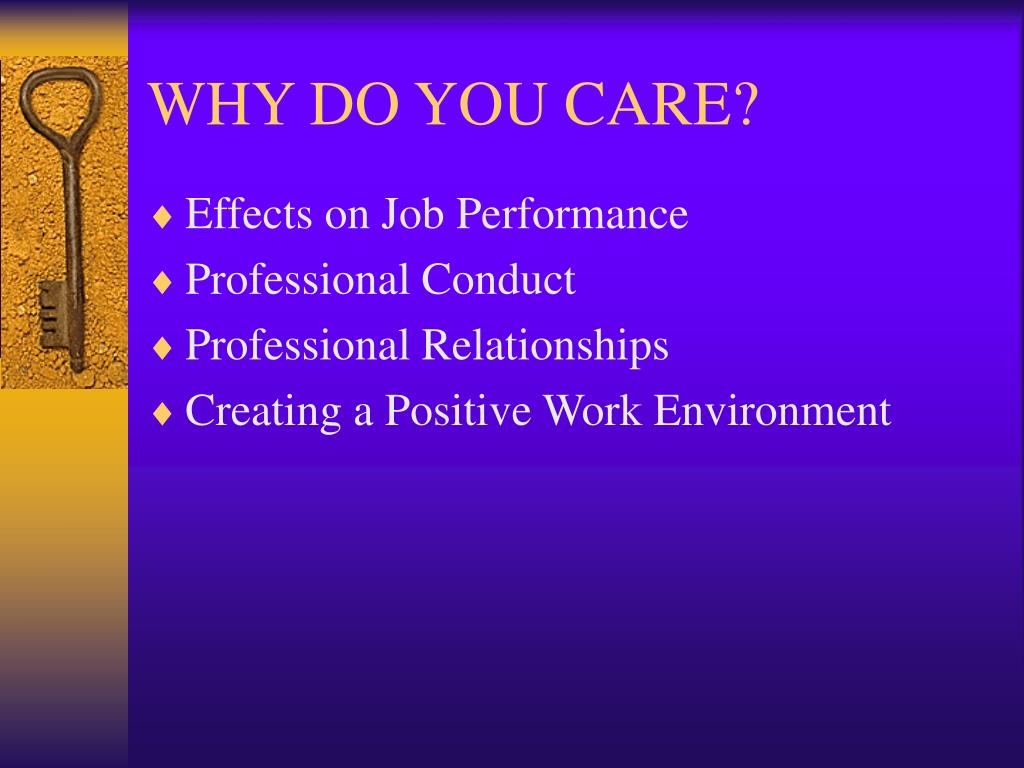 WHY DO YOU CARE?

♦ Effects on Job Performance
♦ Professional Conduct
♦ Professional Relationships
♦ Creating a Positive Work Environment